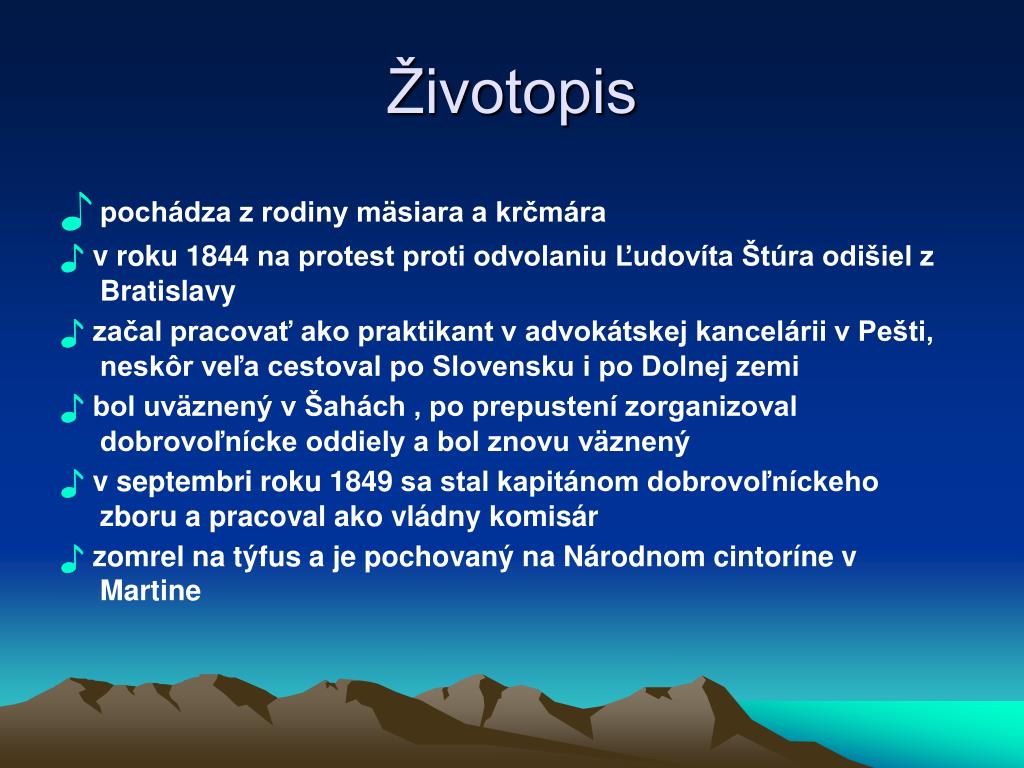 Životopis

♪ pochádza z rodiny mäsiara a krčmára

♪ v roku 1844 na protest proti odvolaniu Ľudovíta Štúra odišiel z Bratislavy

♪ začal pracovať ako praktikant v advokátskej kancelárii v Pešti, neskôr veľa cestoval po Slovensku i po Dolnej zemi

♪ bol uväznený v Šahách , po prepustení zorganizoval dobrovoľnícke oddiely a bol znovu väznený

♪ v septembri roku 1849 sa stal kapitánom dobrovoľníckeho zboru a pracoval ako vládny komisár

♪ zomrel na týfus a je pochovaný na Národnom cintoríne v Martine